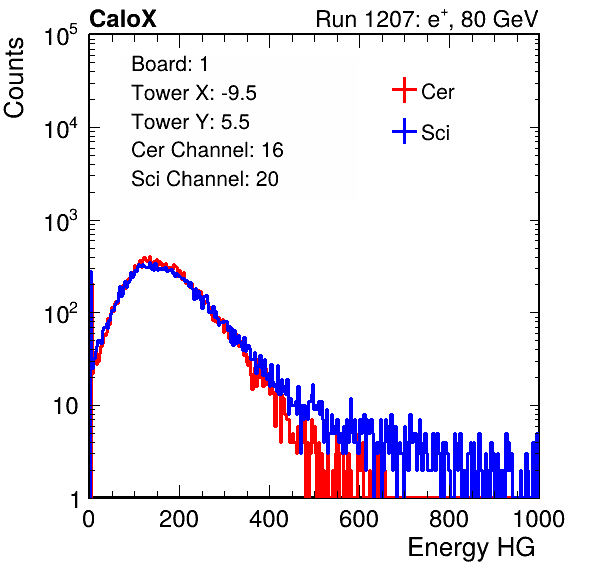 CaloX

Run 1207: $e^{+}$, 80 GeV

Counts

$10^5$
$10^4$
$10^3$
$10^2$
10
1

Board: 1
Tower X: -9.5
Tower Y: 5.5
Cer Channel: 16
Sci Channel: 20

Cer
Sci

0
200
400
600
800
1000

Energy HG